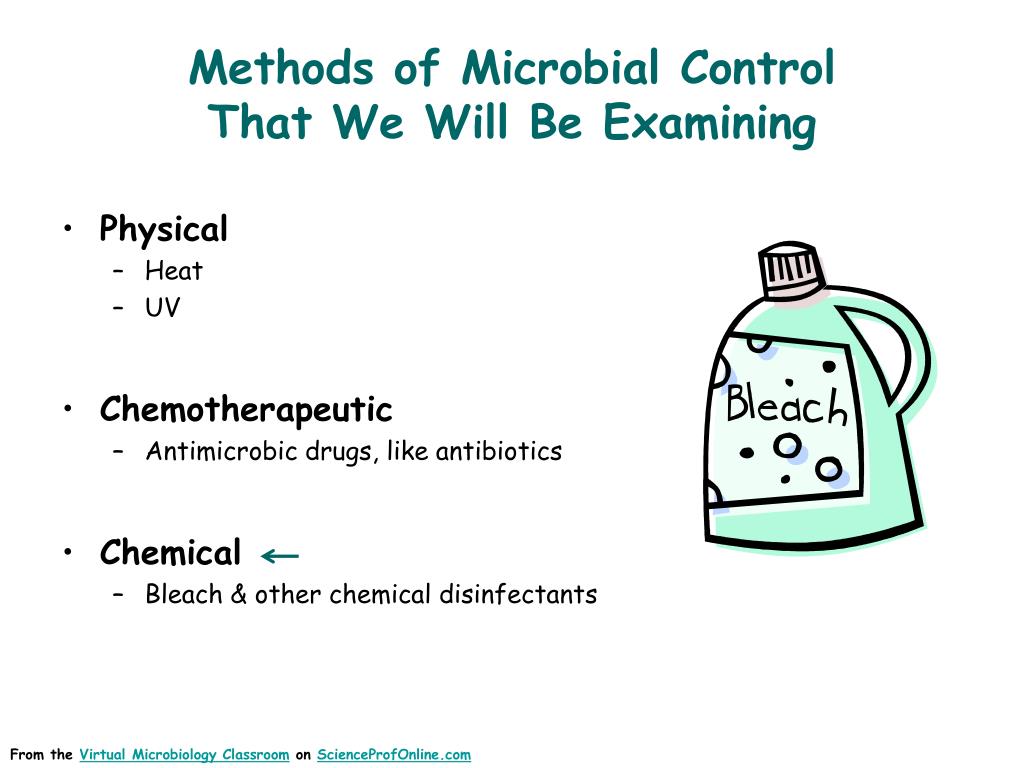 Methods of Microbial Control That We Will Be Examining

• Physical
– Heat
– UV

• Chemotherapeutic
– Antimicrobic drugs, like antibiotics

• Chemical ←
– Bleach & other chemical disinfectants

Bleach

From the Virtual Microbiology Classroom on ScienceProfOnline.com